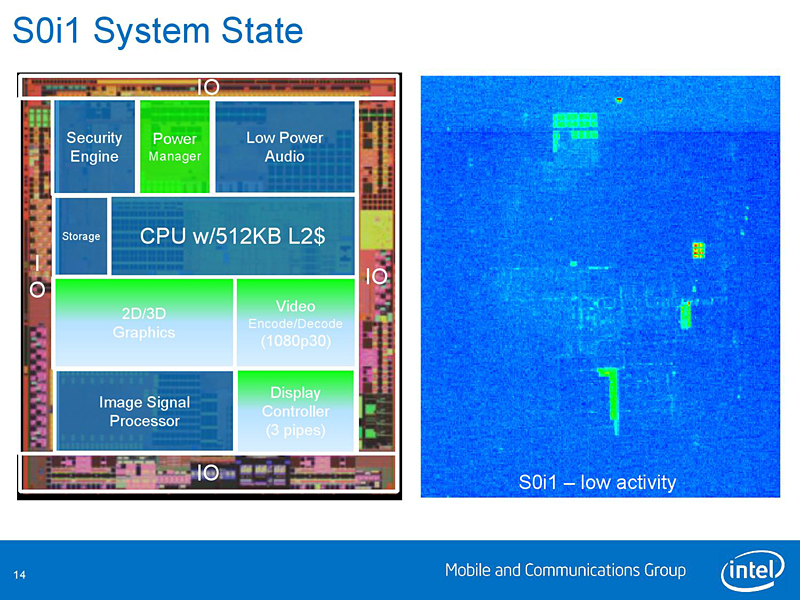 S0i1 System State

IO

Security Engine

Power Manager

Low Power Audio

Storage

CPU w/512KB L2$

I O

IO

2D/3D Graphics

Video Encode/Decode (1080p30)

Image Signal Processor

Display Controller (3 pipes)

IO

S0i1 – low activity

14

Mobile and Communications Group

intel